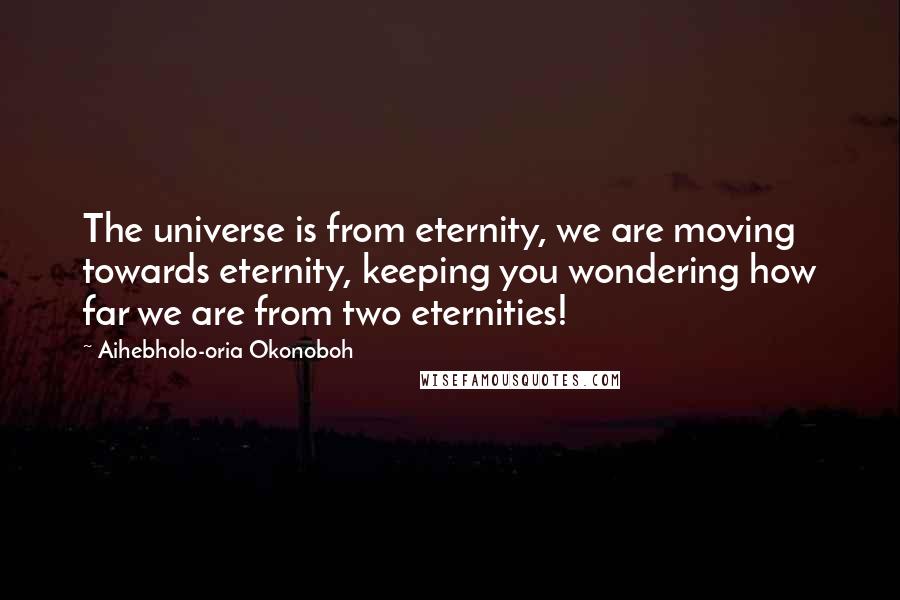 The universe is from eternity, we are moving towards eternity, keeping you wondering how far we are from two eternities!

~ Aihebholo-oria Okonoboh

WISEFAMOUSQUOTES.COM